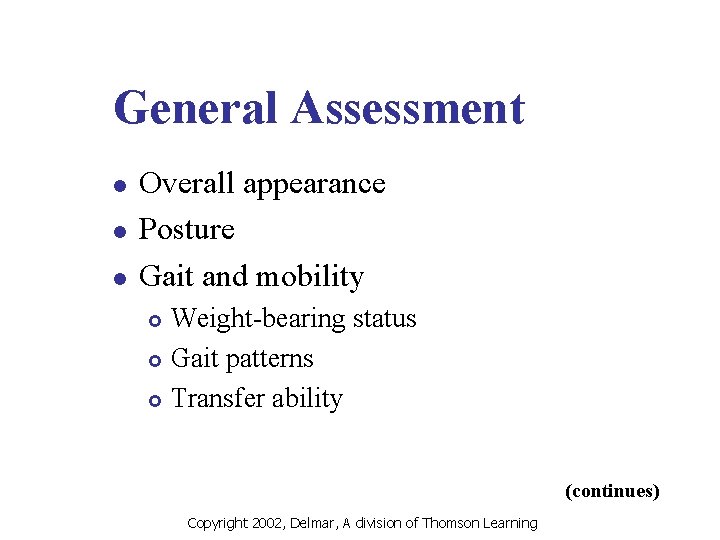 General Assessment

- Overall appearance
- Posture
- Gait and mobility
  - Weight-bearing status
  - Gait patterns
  - Transfer ability

(continues)

Copyright 2002, Delmar, A division of Thomson Learning